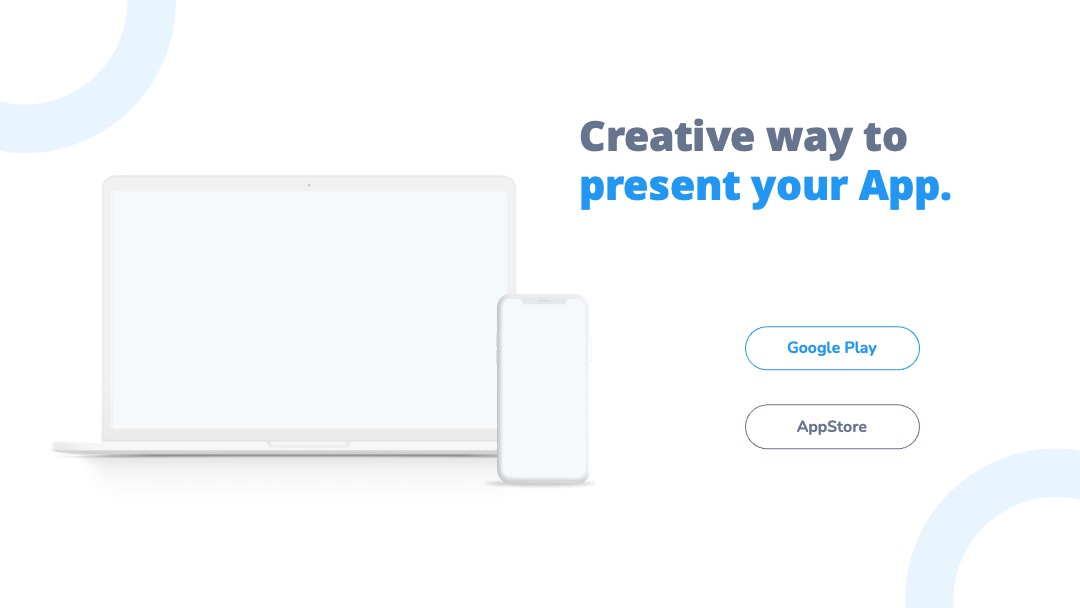 Creative way to
present your App.

Google Play

AppStore